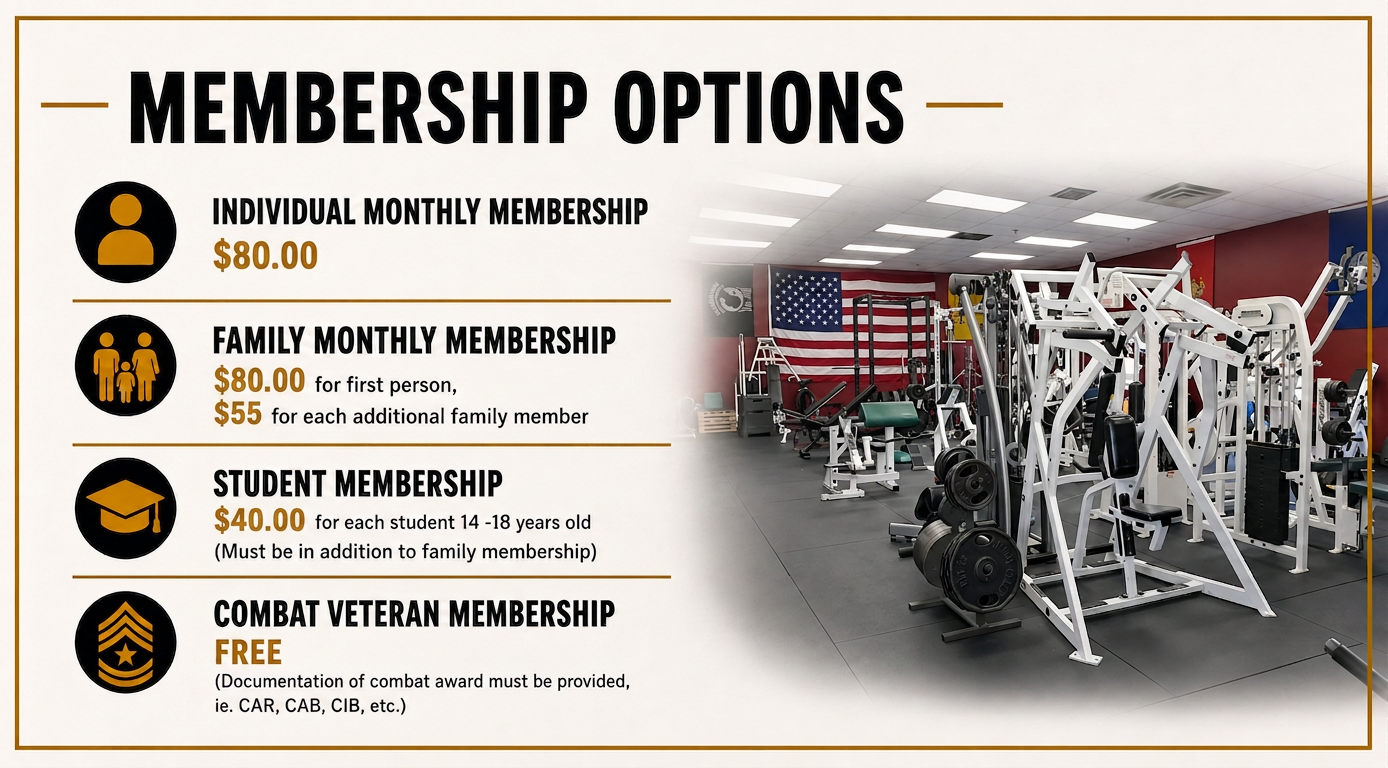 MEMBERSHIP OPTIONS

INDIVIDUAL MONTHLY MEMBERSHIP
$80.00

FAMILY MONTHLY MEMBERSHIP
$80.00 for first person,
$55 for each additional family member

STUDENT MEMBERSHIP
$40.00 for each student 14 -18 years old
(Must be in addition to family membership)

COMBAT VETERAN MEMBERSHIP
FREE
(Documentation of combat award must be provided, ie. CAR, CAB, CIB, etc.)